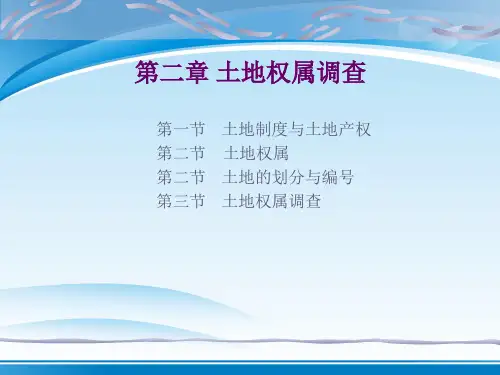 第二章 土地权属调查

第一节　土地制度与土地产权
第二节　土地权属
第二节　土地的划分与编号
第三节　土地权属调查